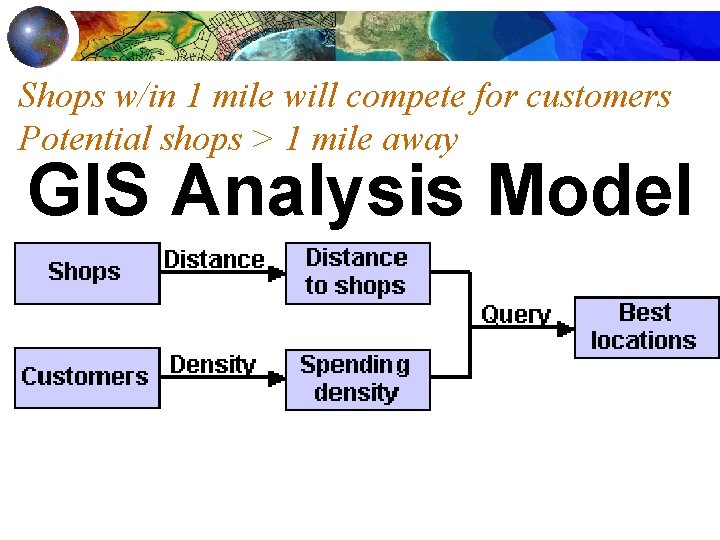 Shops w/in 1 mile will compete for customers
Potential shops > 1 mile away

GIS Analysis Model

Shops
Distance
Distance to shops
Customers
Density
Spending density
Query
Best locations